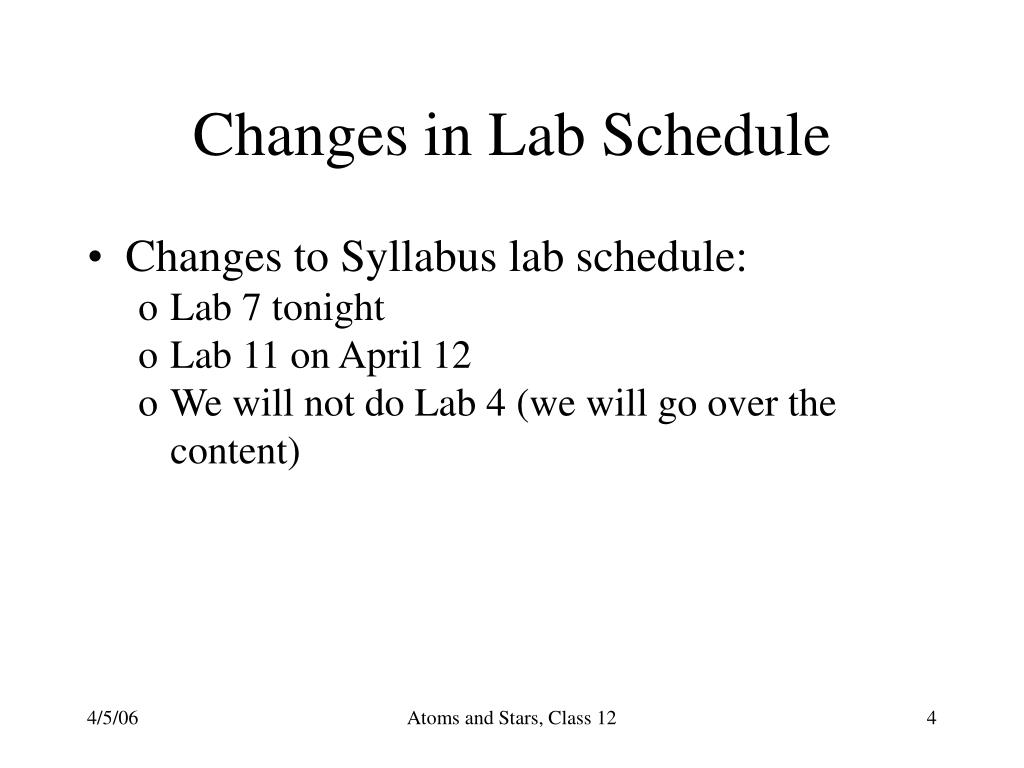 Changes in Lab Schedule

• Changes to Syllabus lab schedule:
o Lab 7 tonight
o Lab 11 on April 12
o We will not do Lab 4 (we will go over the content)

4/5/06

Atoms and Stars, Class 12

4